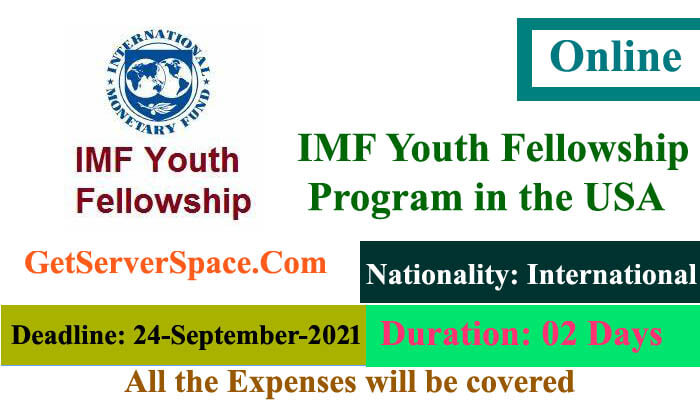 INTERNATIONAL MONETARY FUND

IMF Youth Fellowship

Online

IMF Youth Fellowship Program in the USA

GetServerSpace.Com

Nationality: International

Deadline: 24-September-2021

Duration: 02 Days

All the Expenses will be covered